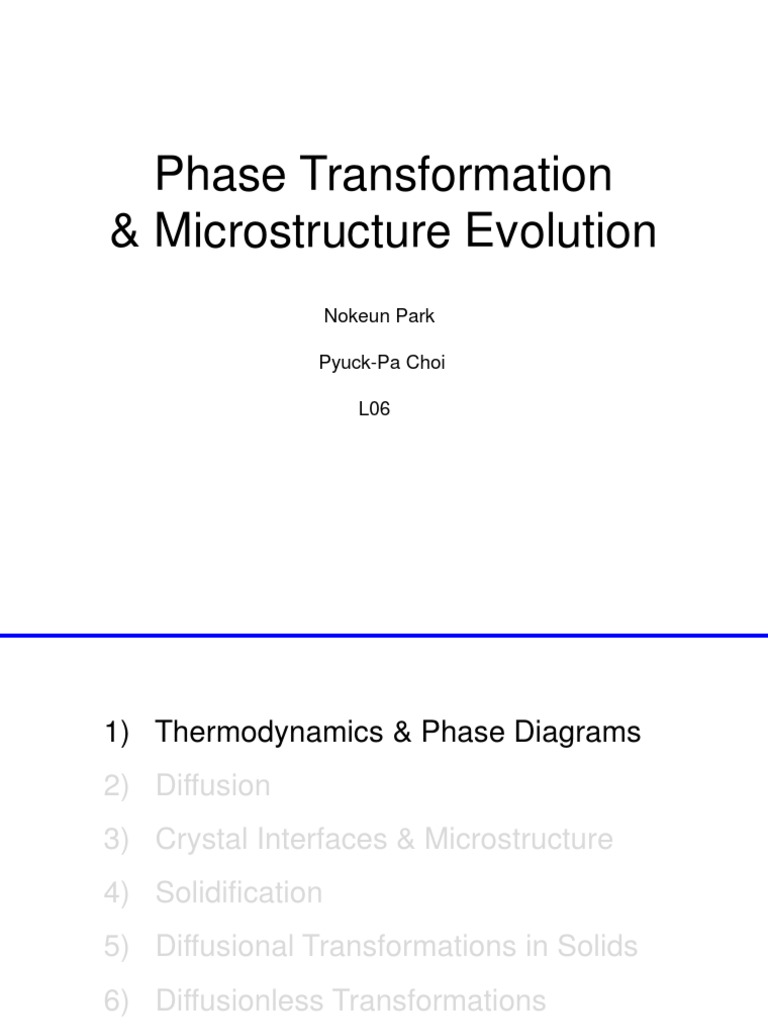 Phase Transformation
& Microstructure Evolution

Nokeun Park

Pyuck-Pa Choi

L06

1) Thermodynamics & Phase Diagrams
2) Diffusion
3) Crystal Interfaces & Microstructure
4) Solidification
5) Diffusional Transformations in Solids
6) Diffusionless Transformations